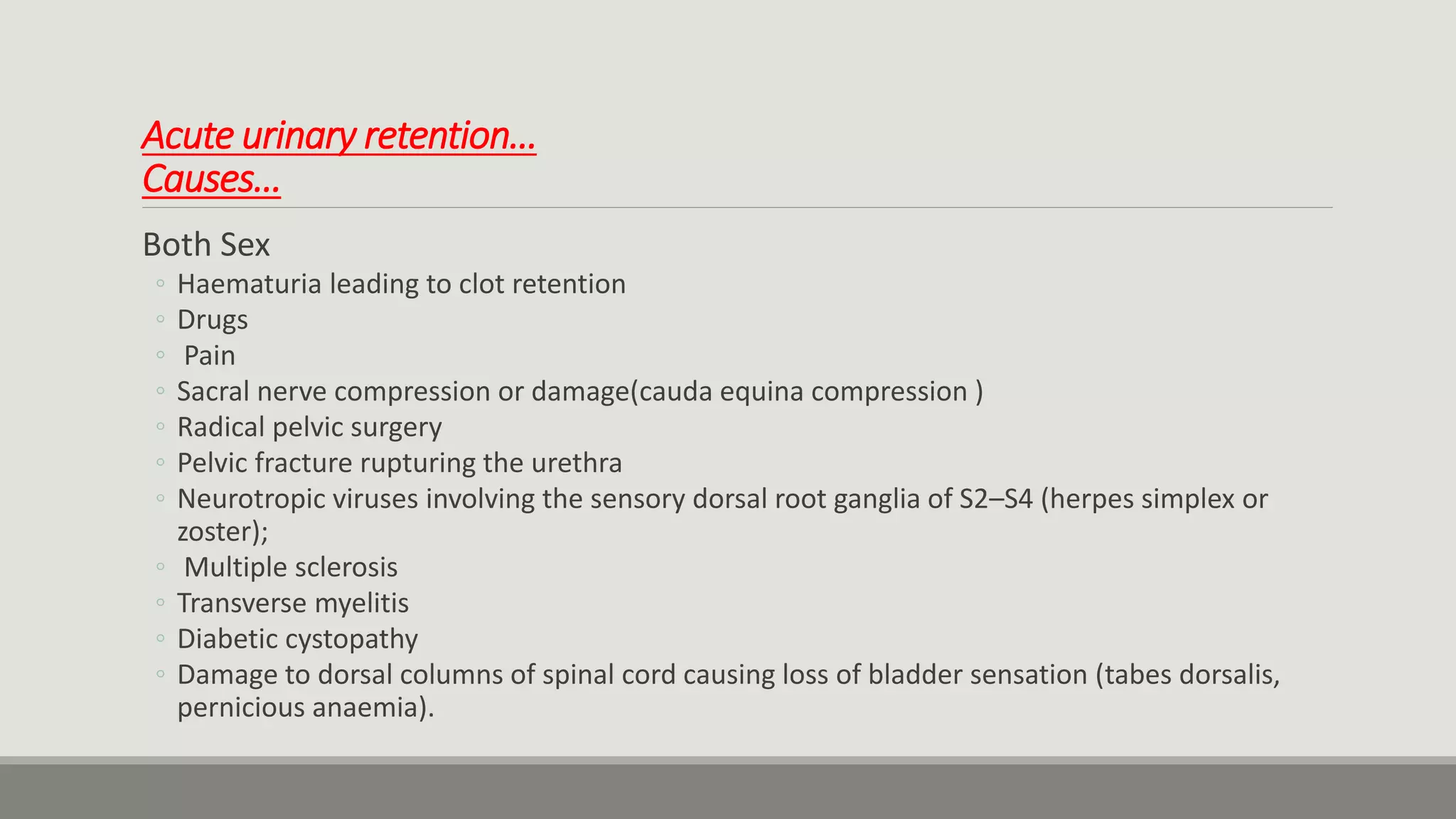 Acute urinary retention…
Causes…

Both Sex
◦ Haematuria leading to clot retention
◦ Drugs
◦ Pain
◦ Sacral nerve compression or damage(cauda equina compression )
◦ Radical pelvic surgery
◦ Pelvic fracture rupturing the urethra
◦ Neurotropic viruses involving the sensory dorsal root ganglia of S2–S4 (herpes simplex or zoster);
◦ Multiple sclerosis
◦ Transverse myelitis
◦ Diabetic cystopathy
◦ Damage to dorsal columns of spinal cord causing loss of bladder sensation (tabes dorsalis, pernicious anaemia).